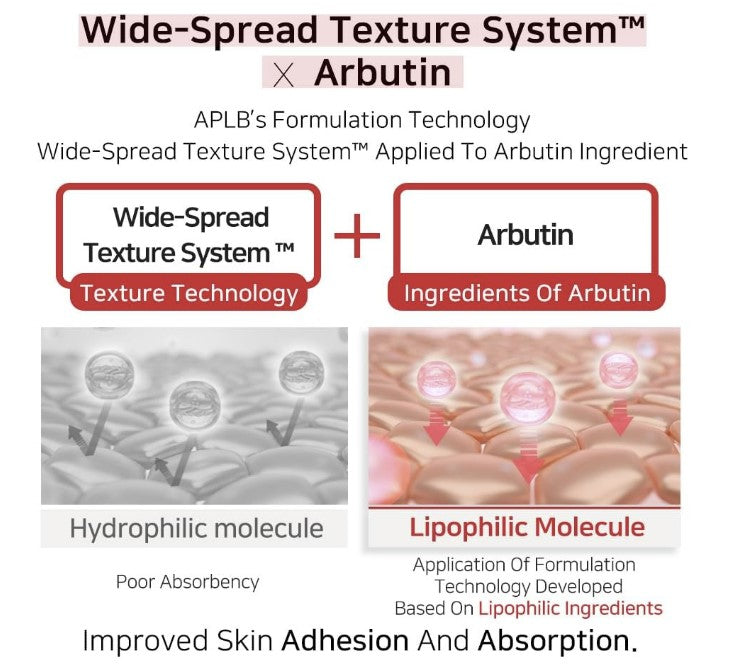 Wide-Spread Texture System™
X Arbutin

APLB's Formulation Technology
Wide-Spread Texture System™ Applied To Arbutin Ingredient

Wide-Spread Texture System ™
Texture Technology

+

Arbutin
Ingredients Of Arbutin

Hydrophilic molecule

Poor Absorbency

Lipophilic Molecule

Application Of Formulation Technology Developed Based On Lipophilic Ingredients

Improved Skin Adhesion And Absorption.